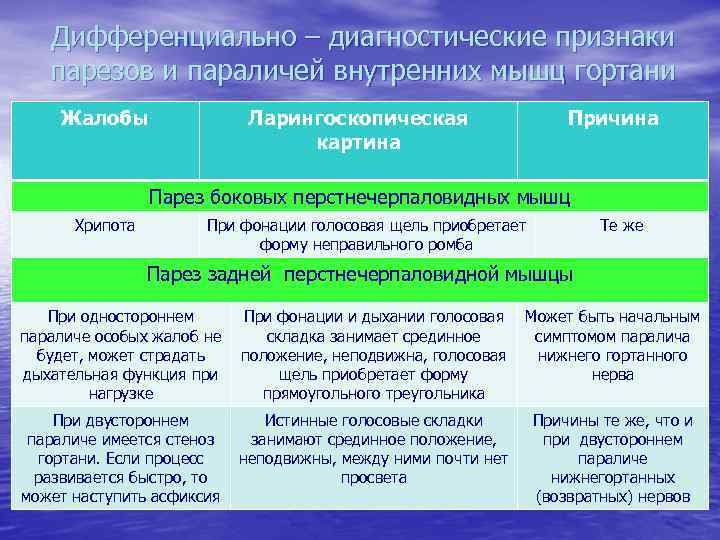 Дифференциально – диагностические признаки парезов и параличей внутренних мышц гортани

| Жалобы | Ларингоскопическая картина | Причина |
|---|---|---|
| Парез боковых перстнечерпаловидных мышц | | |
| Хрипота | При фонации голосовая щель приобретает форму неправильного ромба | Те же |
| Парез задней перстнечерпаловидной мышцы | | |
| При одностороннем параличе особых жалоб не будет, может страдать дыхательная функция при нагрузке | При фонации и дыхании голосовая складка занимает срединное положение, неподвижна, голосовая щель приобретает форму прямоугольного треугольника | Может быть начальным симптомом паралича нижнего гортанного нерва |
| При двустороннем параличе имеется стеноз гортани. Если процесс развивается быстро, то может наступить асфиксия | Истинные голосовые складки занимают срединное положение, неподвижны, между ними почти нет просвета | Причины те же, что и при двустороннем параличе нижнегортанных (возвратных) нервов |